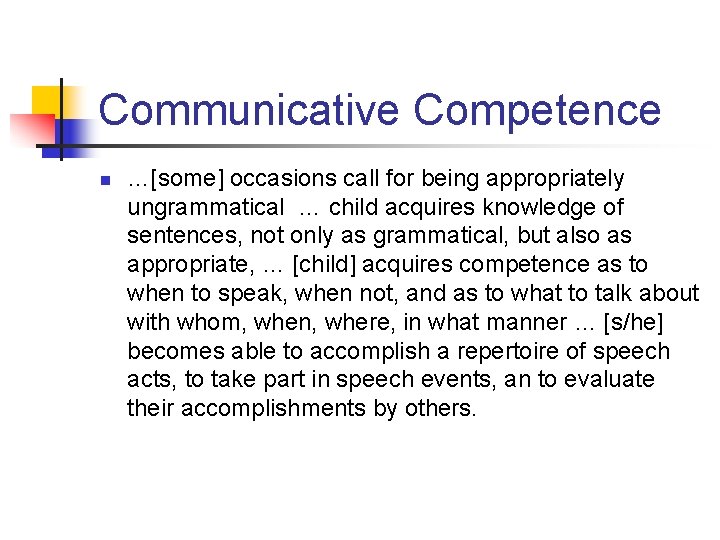 Communicative Competence

…[some] occasions call for being appropriately ungrammatical … child acquires knowledge of sentences, not only as grammatical, but also as appropriate, … [child] acquires competence as to when to speak, when not, and as to what to talk about with whom, when, where, in what manner … [s/he] becomes able to accomplish a repertoire of speech acts, to take part in speech events, an to evaluate their accomplishments by others.